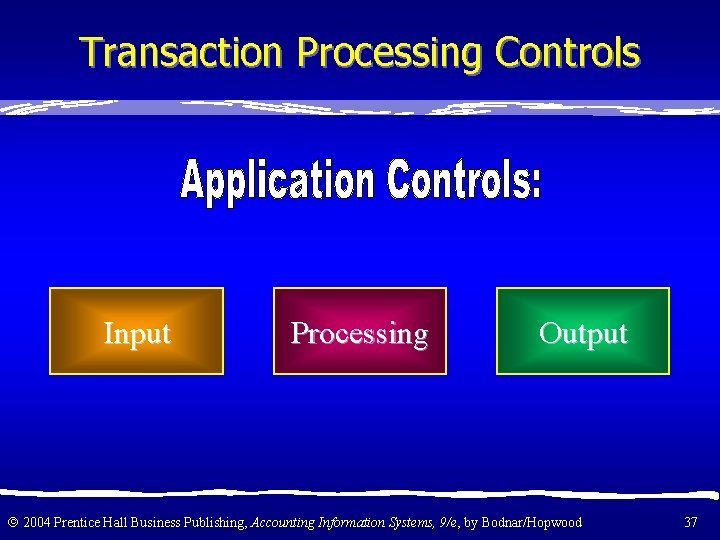 Transaction Processing Controls

Application Controls:

Input

Processing

Output

© 2004 Prentice Hall Business Publishing, Accounting Information Systems, 9/e, by Bodnar/Hopwood

37